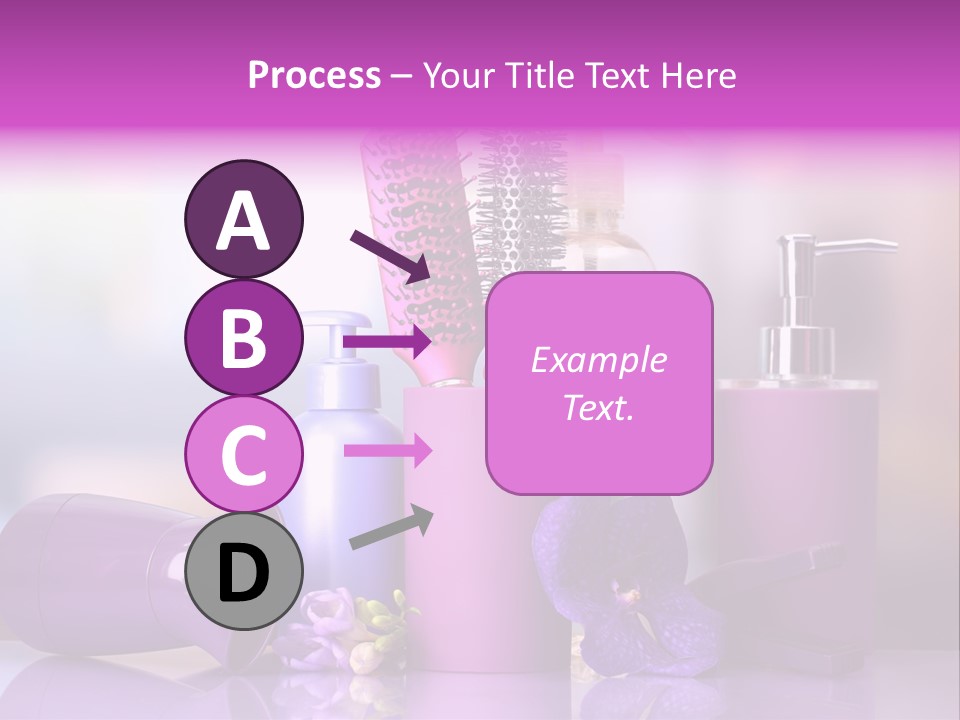 Process – Your Title Text Here

A

B

C

D

Example Text.